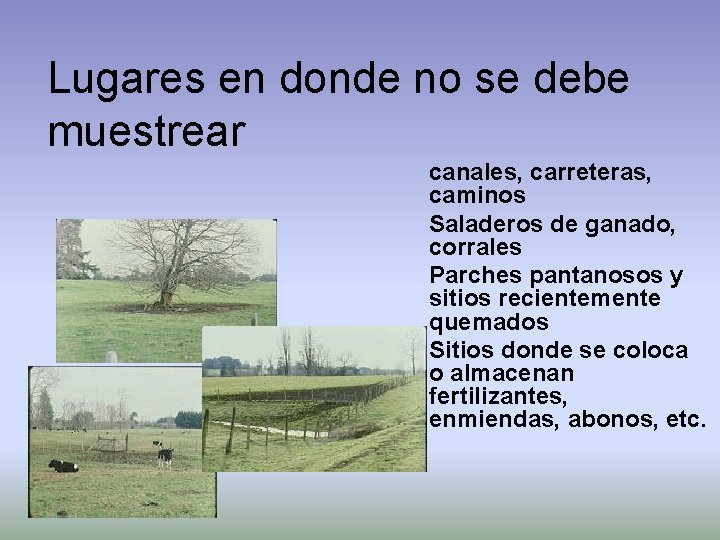 Lugares en donde no se debe muestrear

canales, carreteras, caminos

Saladeros de ganado, corrales

Parches pantanosos y sitios recientemente quemados

Sitios donde se coloca o almacenan fertilizantes, enmiendas, abonos, etc.